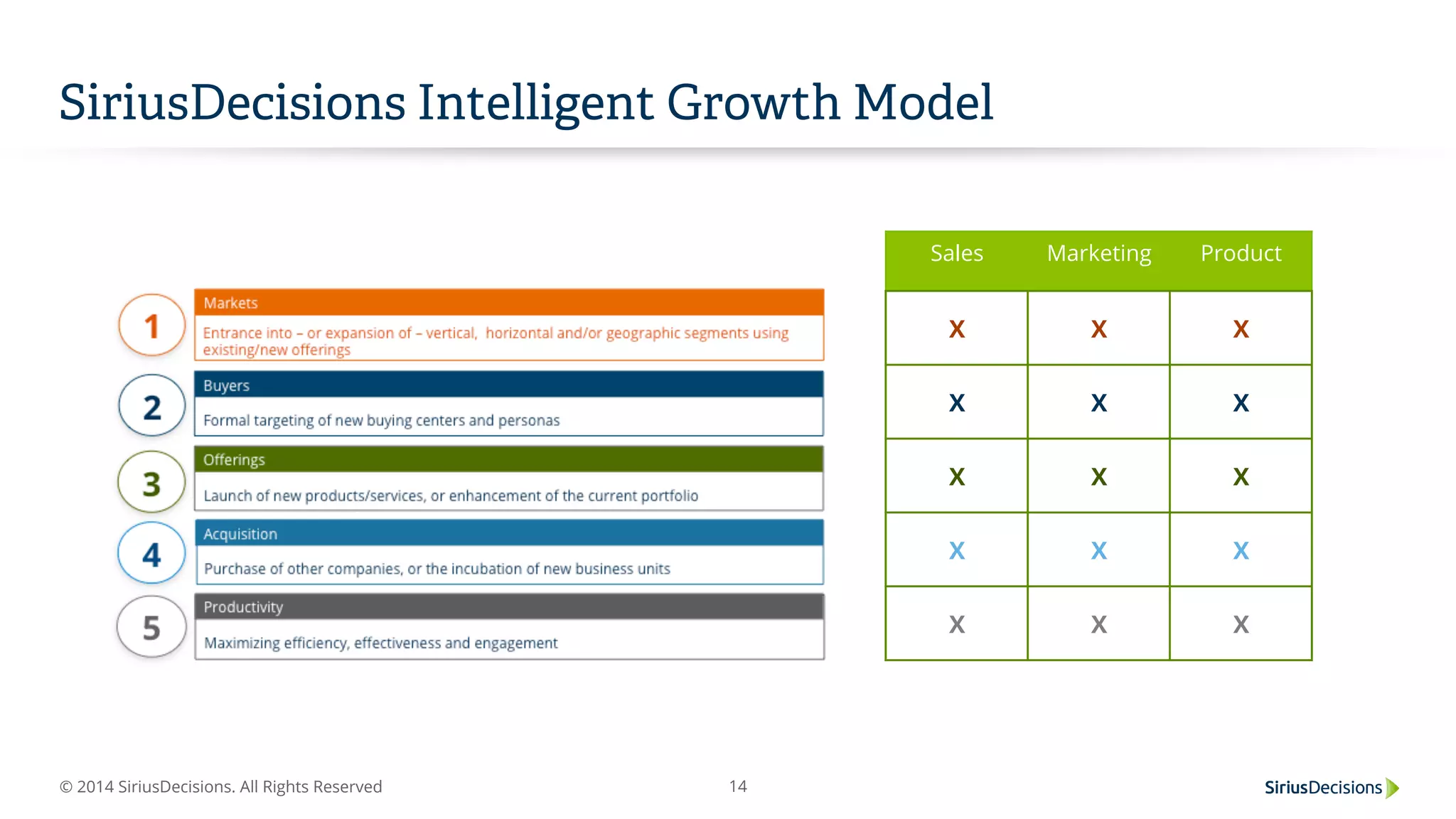 SiriusDecisions Intelligent Growth Model

1 Markets
Entrance into – or expansion of – vertical, horizontal and/or geographic segments using existing/new offerings

2 Buyers
Formal targeting of new buying centers and personas

3 Offerings
Launch of new products/services, or enhancement of the current portfolio

4 Acquisition
Purchase of other companies, or the incubation of new business units

5 Productivity
Maximizing efficiency, effectiveness and engagement

| Sales | Marketing | Product |
|---|---|---|
| X | X | X |
| X | X | X |
| X | X | X |
| X | X | X |
| X | X | X |

© 2014 SiriusDecisions. All Rights Reserved

14

SiriusDecisions